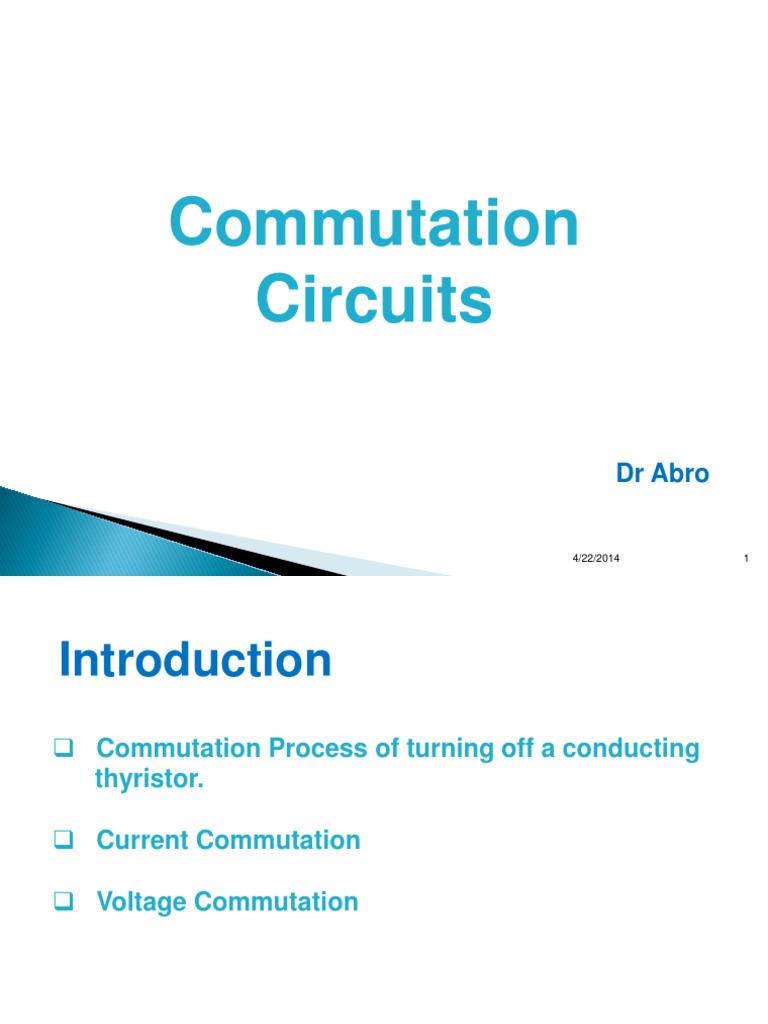 Commutation Circuits

Dr Abro

4/22/2014

1

Introduction

❑ Commutation Process of turning off a conducting thyristor.

❑ Current Commutation

❑ Voltage Commutation